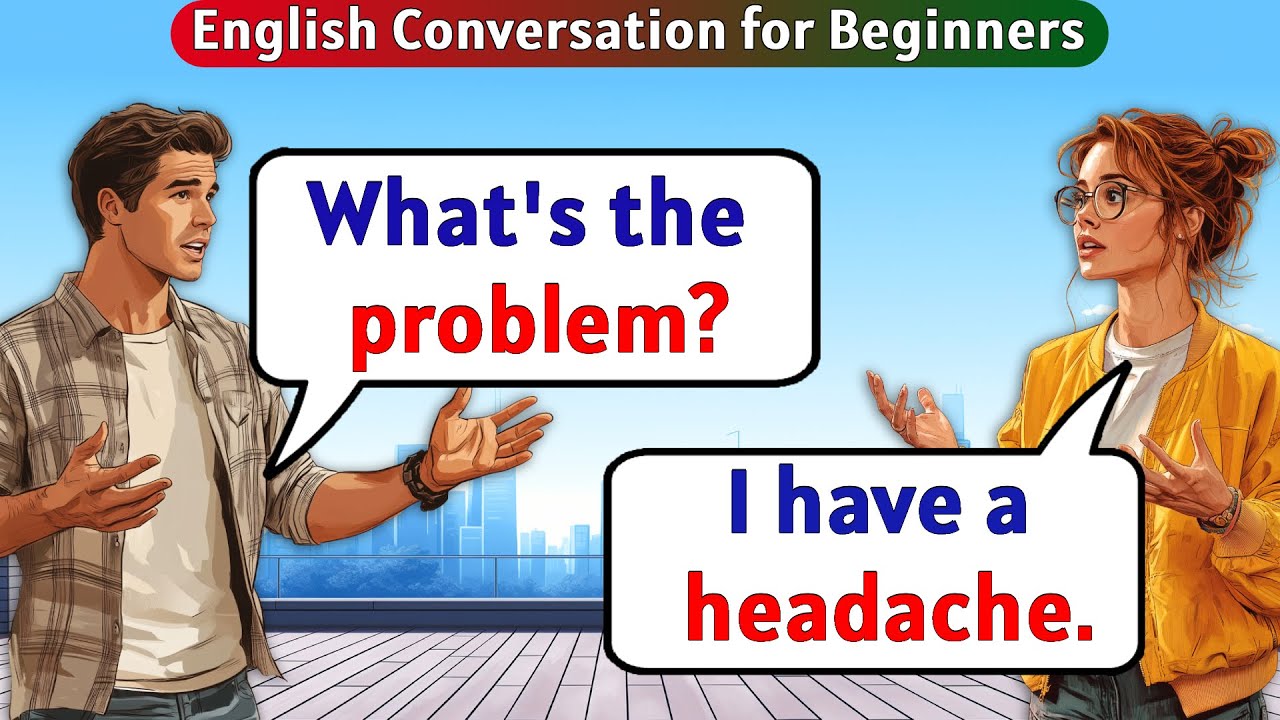 English Conversation for Beginners

What's the problem?

I have a headache.